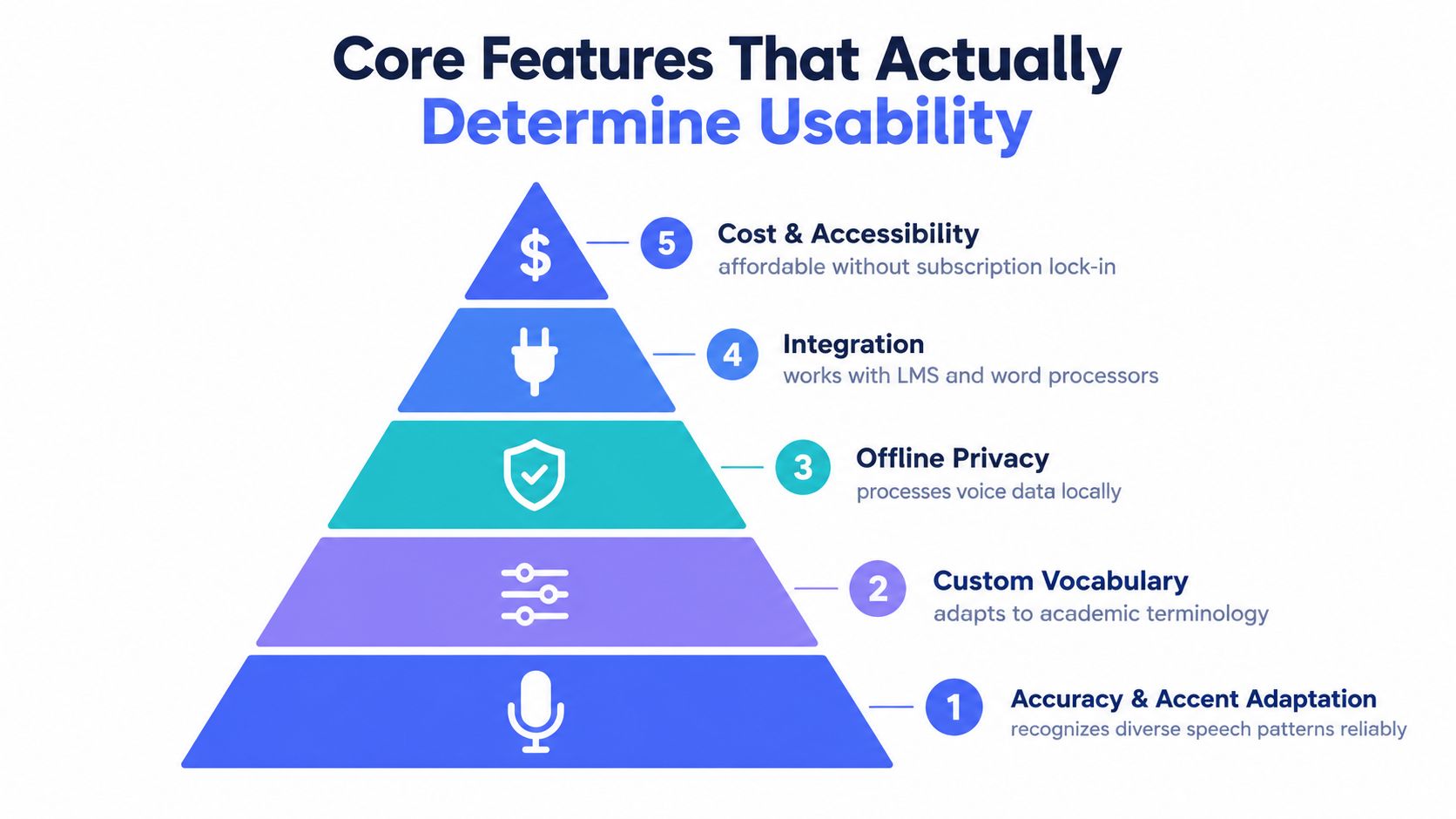 Core Features That Actually
Determine Usability

$

5
Cost & Accessibility
affordable without subscription lock-in

4
Integration
works with LMS and word processors

3
Offline Privacy
processes voice data locally

2
Custom Vocabulary
adapts to academic terminology

1
Accuracy & Accent Adaptation
recognizes diverse speech patterns reliably